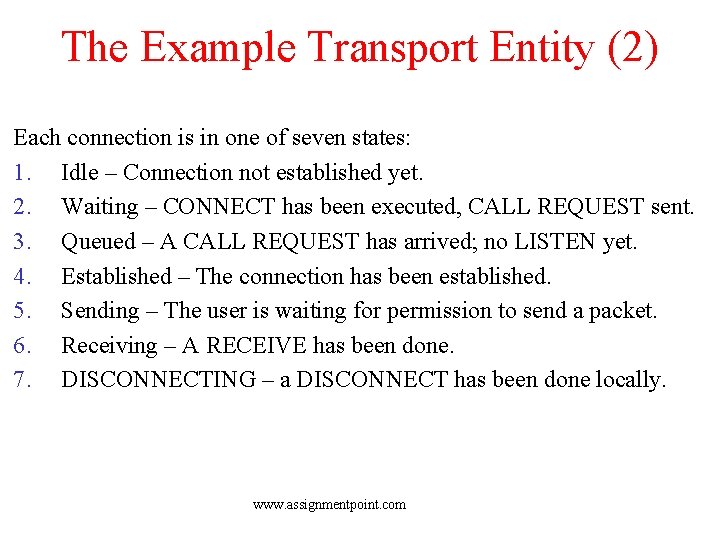 The Example Transport Entity (2)

Each connection is in one of seven states:

1. Idle – Connection not established yet.
2. Waiting – CONNECT has been executed, CALL REQUEST sent.
3. Queued – A CALL REQUEST has arrived; no LISTEN yet.
4. Established – The connection has been established.
5. Sending – The user is waiting for permission to send a packet.
6. Receiving – A RECEIVE has been done.
7. DISCONNECTING – a DISCONNECT has been done locally.

www.assignmentpoint.com